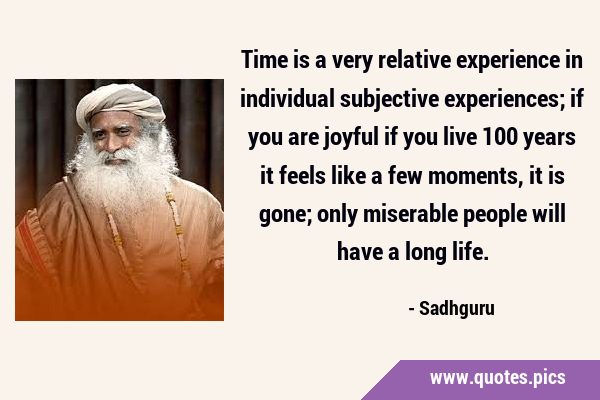 Time is a very relative experience in individual subjective experiences; if you are joyful if you live 100 years it feels like a few moments, it is gone; only miserable people will have a long life.

- Sadhguru

www.quotes.pics